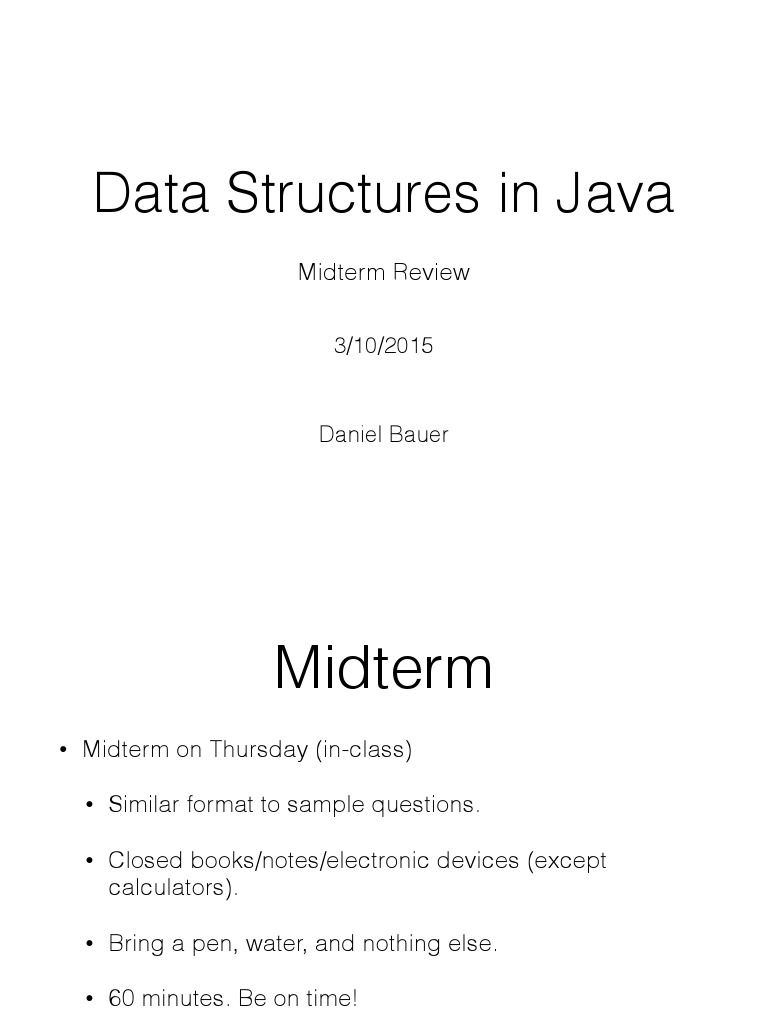 Data Structures in Java

Midterm Review

3/10/2015

Daniel Bauer

Midterm

• Midterm on Thursday (in-class)

• Similar format to sample questions.

• Closed books/notes/electronic devices (except calculators).

• Bring a pen, water, and nothing else.

• 60 minutes. Be on time!